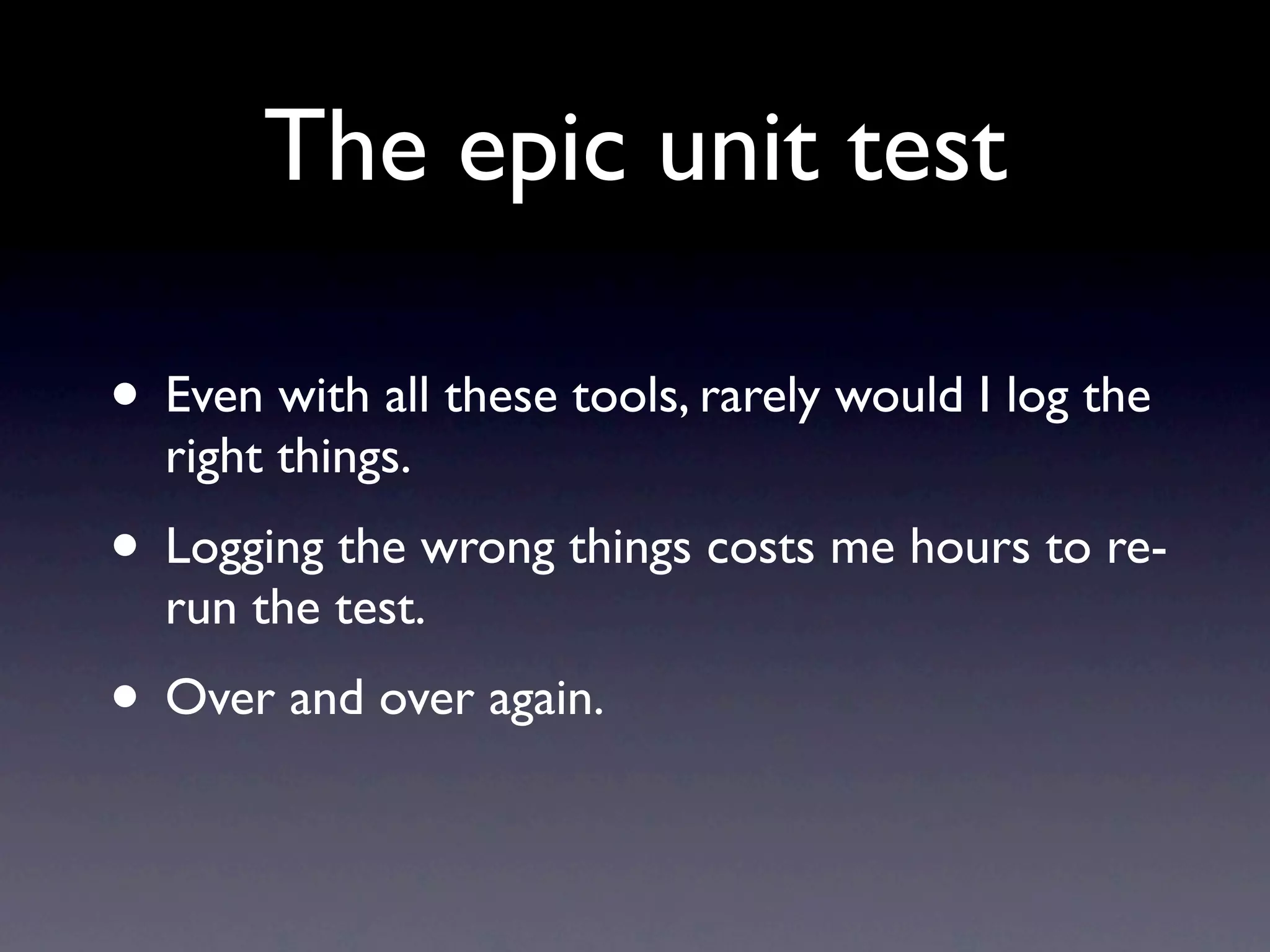 The epic unit test

• Even with all these tools, rarely would I log the right things.
• Logging the wrong things costs me hours to re-run the test.
• Over and over again.